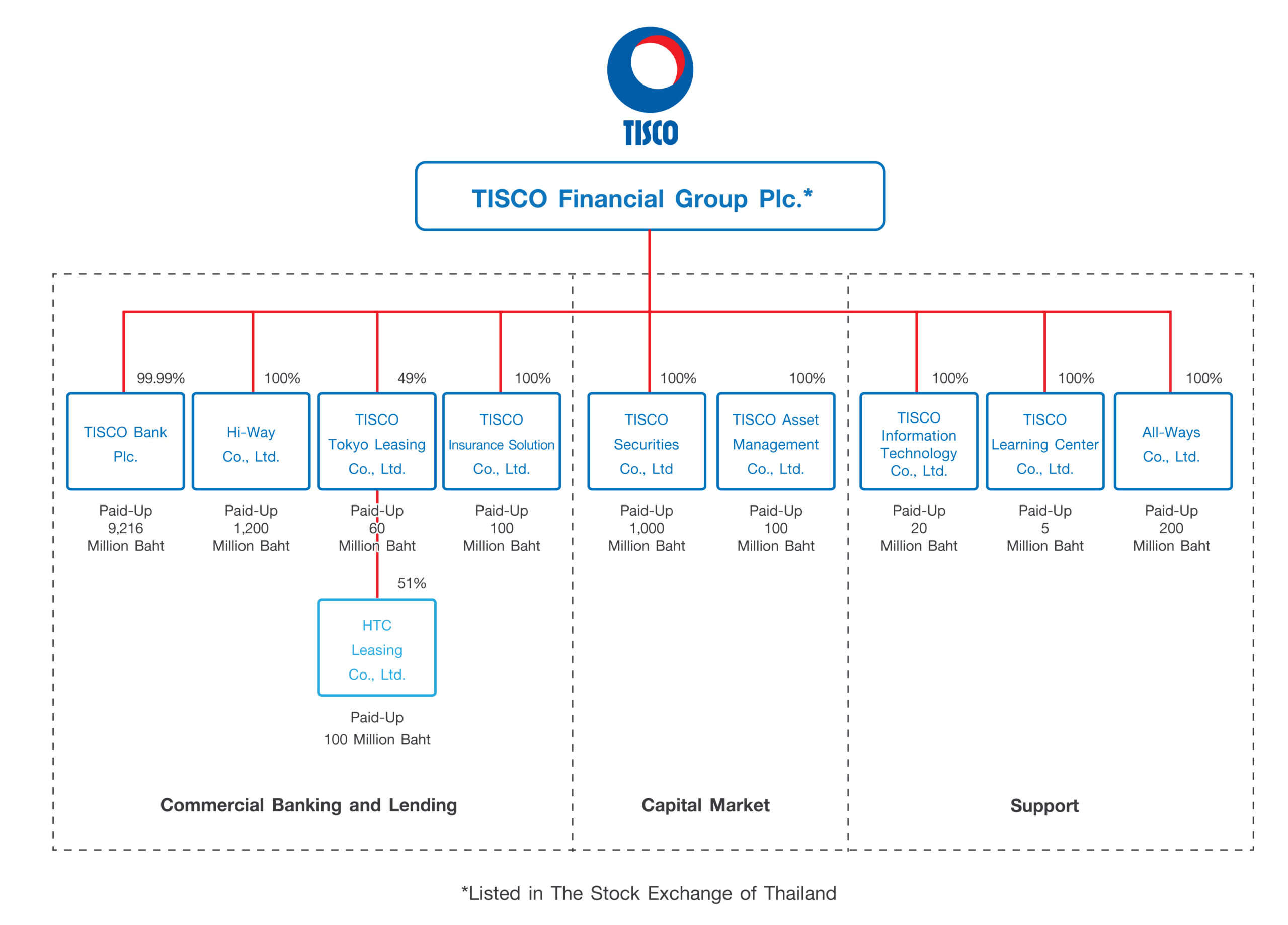 TISCO

TISCO Financial Group Plc.*

99.99%
TISCO Bank Plc.
Paid-Up 9,216 Million Baht

100%
Hi-Way Co., Ltd.
Paid-Up 1,200 Million Baht

49%
TISCO Tokyo Leasing Co., Ltd.
Paid-Up 60 Million Baht

51%
HTC Leasing Co., Ltd.
Paid-Up 100 Million Baht

100%
TISCO Insurance Solution Co., Ltd.
Paid-Up 100 Million Baht

100%
TISCO Securities Co., Ltd
Paid-Up 1,000 Million Baht

100%
TISCO Asset Management Co., Ltd.
Paid-Up 100 Million Baht

100%
TISCO Information Technology Co., Ltd.
Paid-Up 20 Million Baht

100%
TISCO Learning Center Co., Ltd.
Paid-Up 5 Million Baht

100%
All-Ways Co., Ltd.
Paid-Up 200 Million Baht

Commercial Banking and Lending

Capital Market

Support

*Listed in The Stock Exchange of Thailand